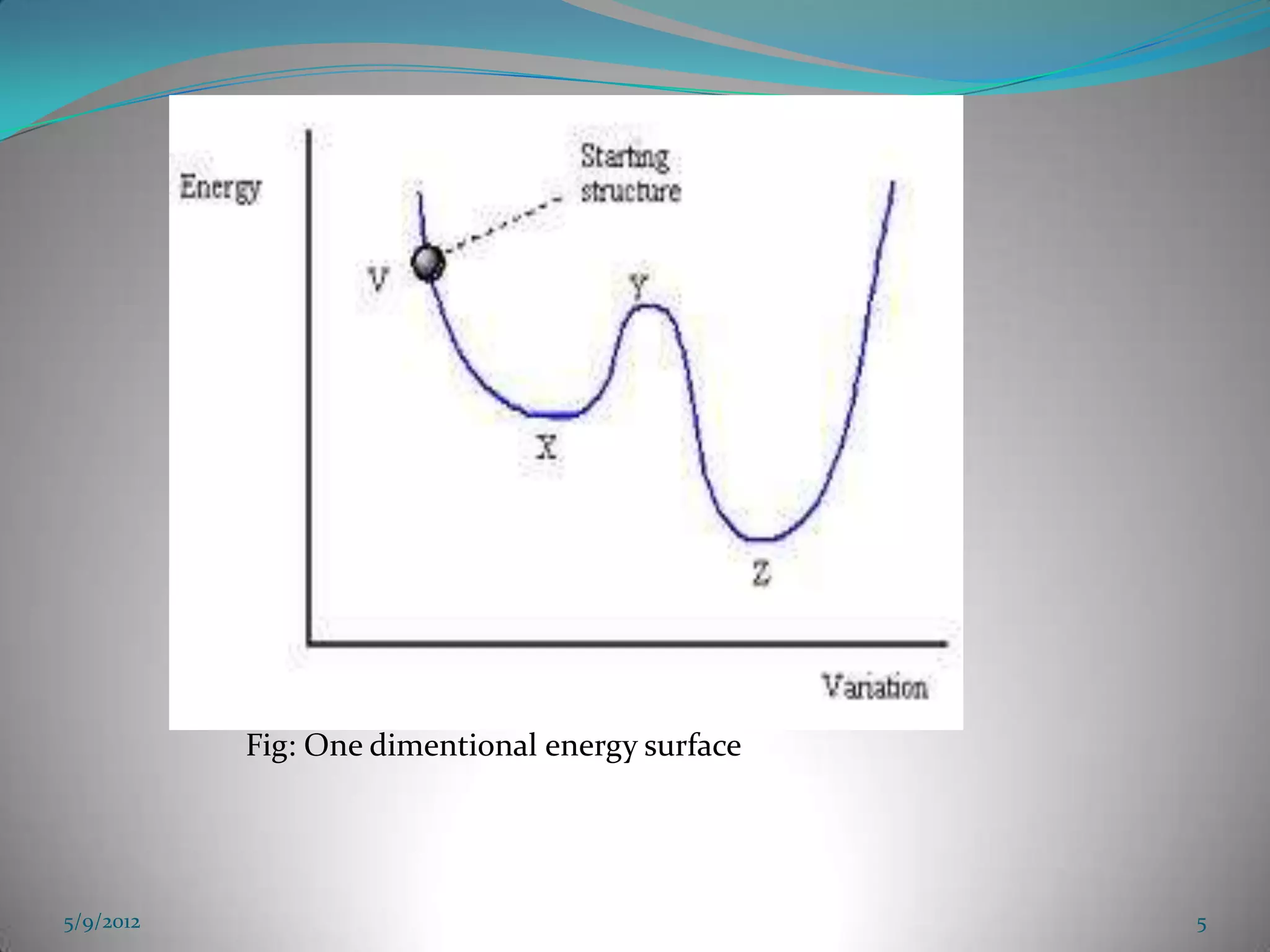 Energy

Starting structure

V

Y

X

Z

Variation

Fig: One dimentional energy surface

5/9/2012

5